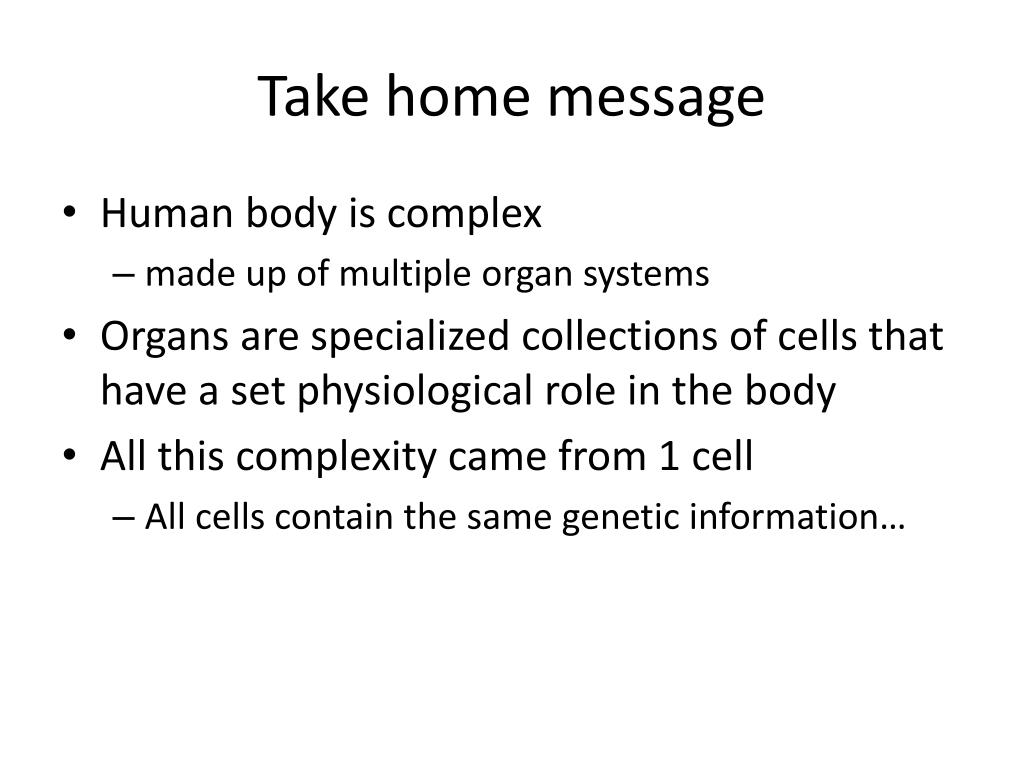 Take home message

• Human body is complex
– made up of multiple organ systems
• Organs are specialized collections of cells that have a set physiological role in the body
• All this complexity came from 1 cell
– All cells contain the same genetic information…